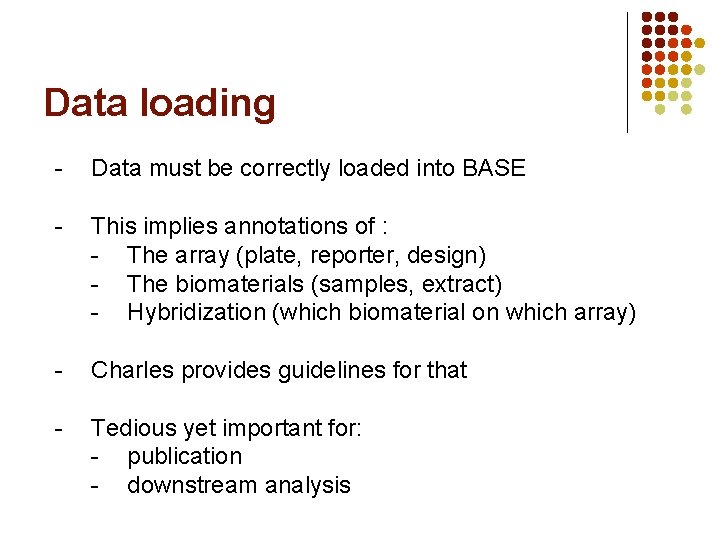 Data loading

- Data must be correctly loaded into BASE

- This implies annotations of :
  - The array (plate, reporter, design)
  - The biomaterials (samples, extract)
  - Hybridization (which biomaterial on which array)

- Charles provides guidelines for that

- Tedious yet important for:
  - publication
  - downstream analysis